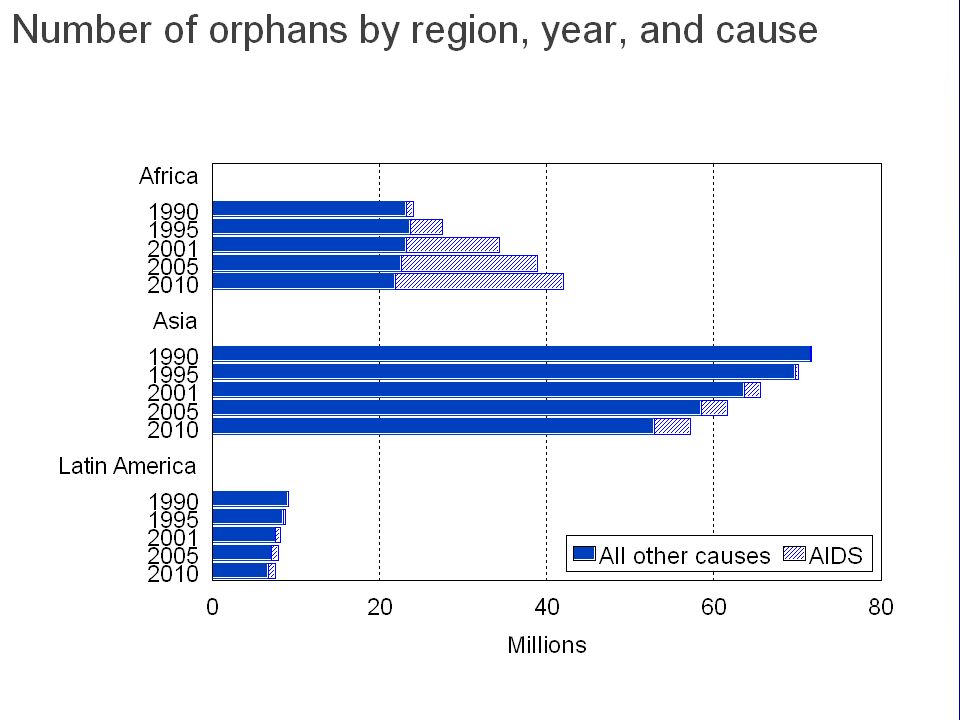 Number of orphans by region, year, and cause

Africa
1990
1995
2001
2005
2010

Asia
1990
1995
2001
2005
2010

Latin America
1990
1995
2001
2005
2010

All other causes
AIDS

0
20
40
60
80

Millions